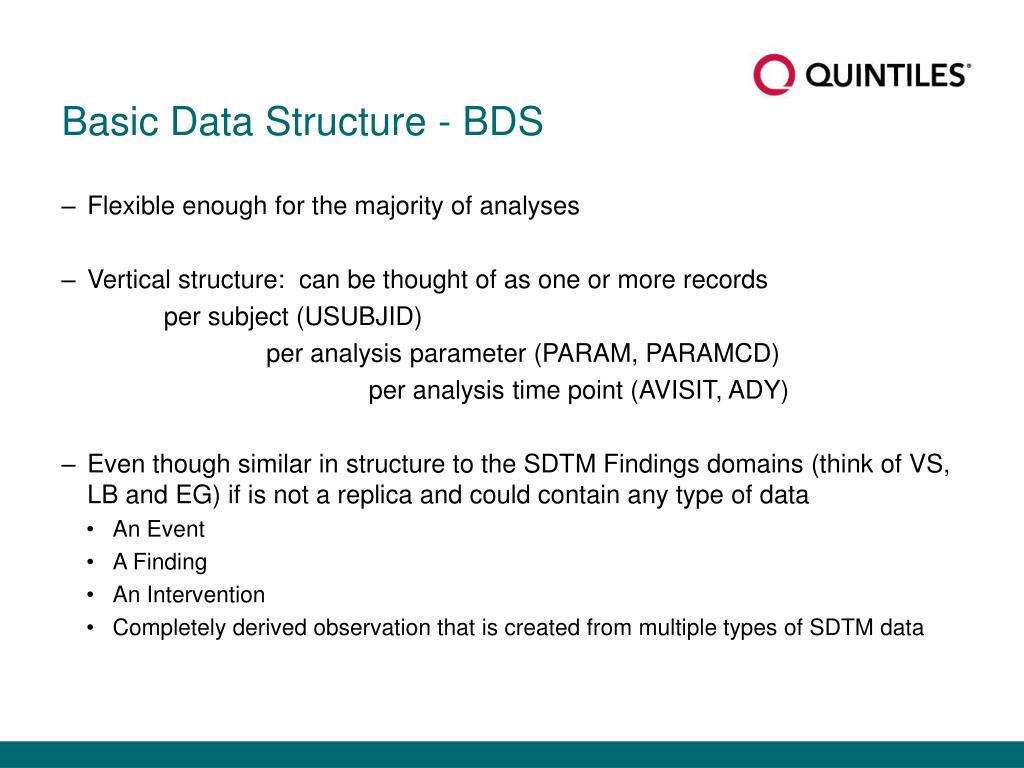 QUINTILES®

Basic Data Structure - BDS

– Flexible enough for the majority of analyses

– Vertical structure: can be thought of as one or more records
per subject (USUBJID)
per analysis parameter (PARAM, PARAMCD)
per analysis time point (AVISIT, ADY)

– Even though similar in structure to the SDTM Findings domains (think of VS, LB and EG) if is not a replica and could contain any type of data
• An Event
• A Finding
• An Intervention
• Completely derived observation that is created from multiple types of SDTM data